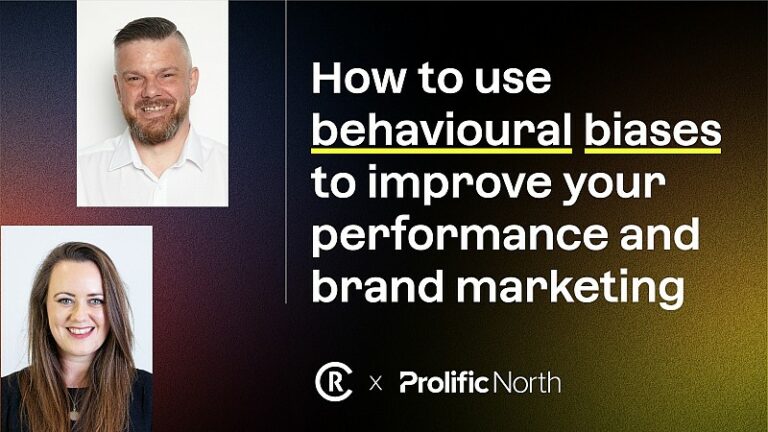 How to use behavioural biases to improve your performance and brand marketing

CR × Prolific North